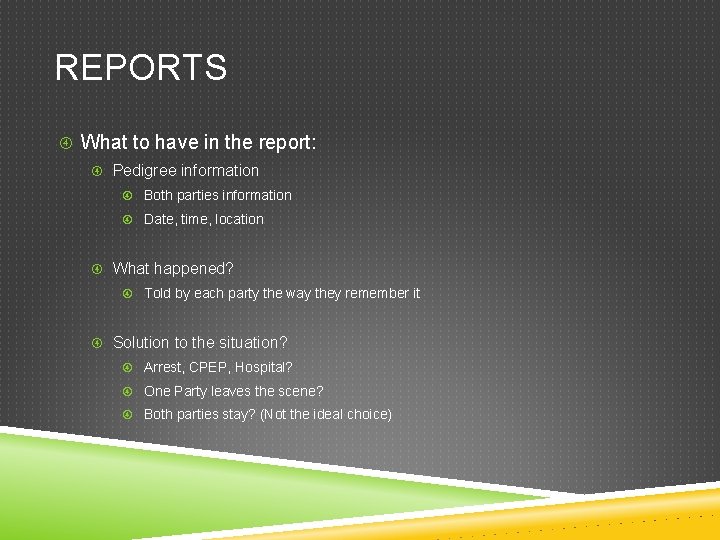 REPORTS

What to have in the report:

Pedigree information

Both parties information

Date, time, location

What happened?

Told by each party the way they remember it

Solution to the situation?

Arrest, CPEP, Hospital?

One Party leaves the scene?

Both parties stay? (Not the ideal choice)